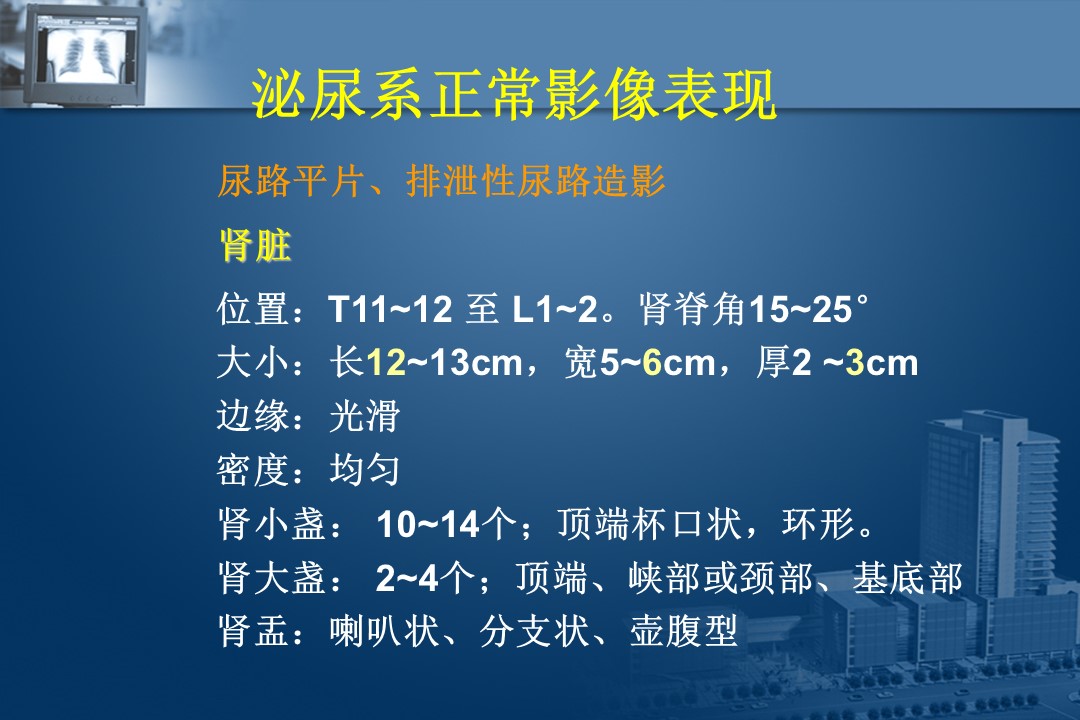 泌尿系正常影像表现

尿路平片、排泄性尿路造影

肾脏

位置：T11~12 至 L1~2。肾脊角15~25°

大小：长12~13cm，宽5~6cm，厚2 ~3cm

边缘：光滑

密度：均匀

肾小盏： 10~14个；顶端杯口状，环形。

肾大盏： 2~4个；顶端、峡部或颈部、基底部

肾盂：喇叭状、分支状、壶腹型